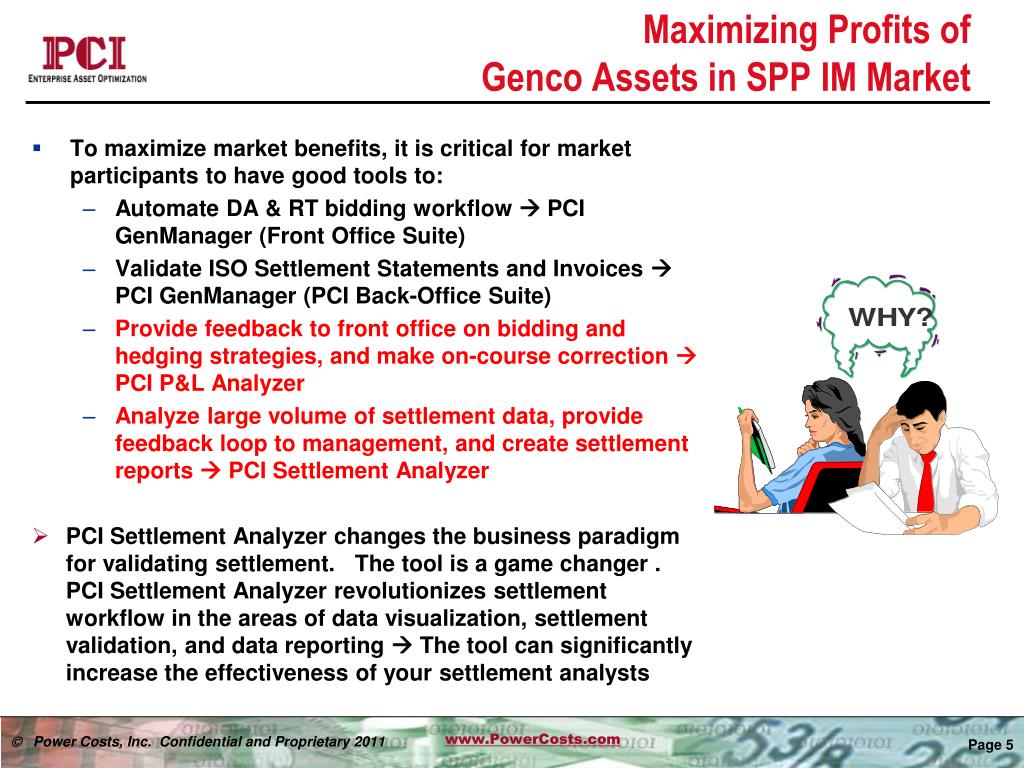 PCI
ENTERPRISE ASSET OPTIMIZATION

Maximizing Profits of Genco Assets in SPP IM Market

▪ To maximize market benefits, it is critical for market participants to have good tools to:
– Automate DA & RT bidding workflow → PCI GenManager (Front Office Suite)
– Validate ISO Settlement Statements and Invoices → PCI GenManager (PCI Back-Office Suite)
– Provide feedback to front office on bidding and hedging strategies, and make on-course correction → PCI P&L Analyzer
– Analyze large volume of settlement data, provide feedback loop to management, and create settlement reports → PCI Settlement Analyzer

WHY?

➢ PCI Settlement Analyzer changes the business paradigm for validating settlement. The tool is a game changer . PCI Settlement Analyzer revolutionizes settlement workflow in the areas of data visualization, settlement validation, and data reporting → The tool can significantly increase the effectiveness of your settlement analysts

© Power Costs, Inc. Confidential and Proprietary 2011 www.PowerCosts.com Page 5